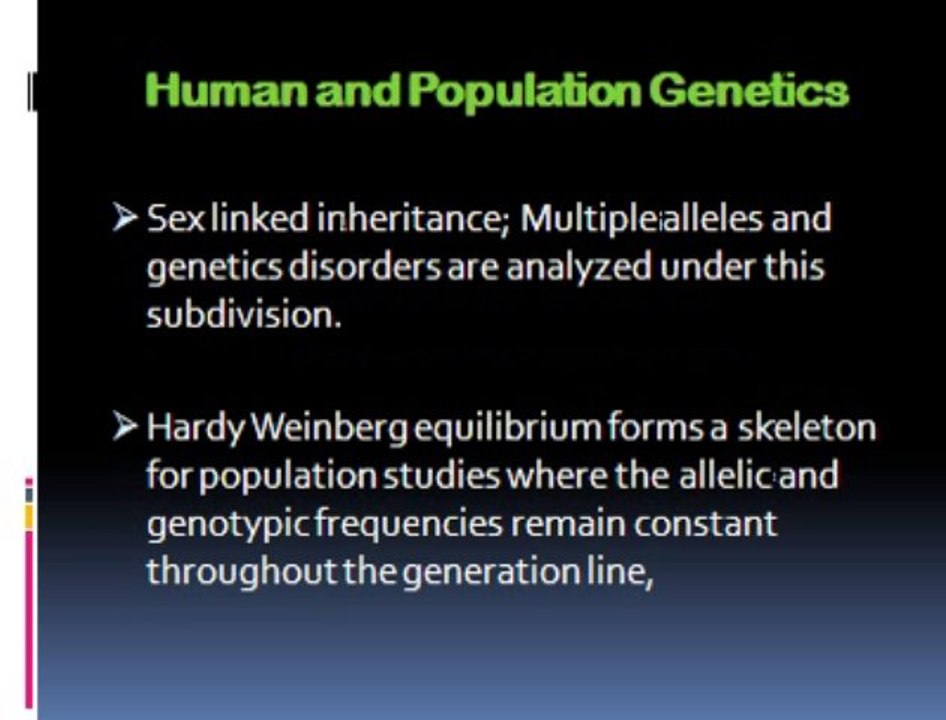 Human and Population Genetics

➢ Sex linked inheritance; Multiple alleles and genetics disorders are analyzed under this subdivision.

➢ Hardy Weinberg equilibrium forms a skeleton for population studies where the allelic and genotypic frequencies remain constant throughout the generation line,